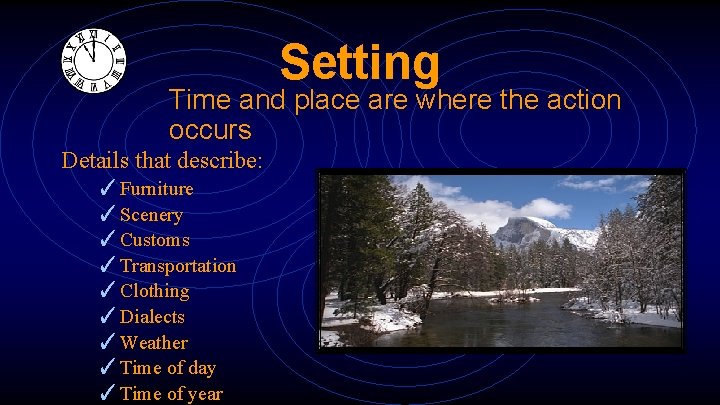 Setting

Time and place are where the action occurs

Details that describe:

✓ Furniture
✓ Scenery
✓ Customs
✓ Transportation
✓ Clothing
✓ Dialects
✓ Weather
✓ Time of day
✓ Time of year